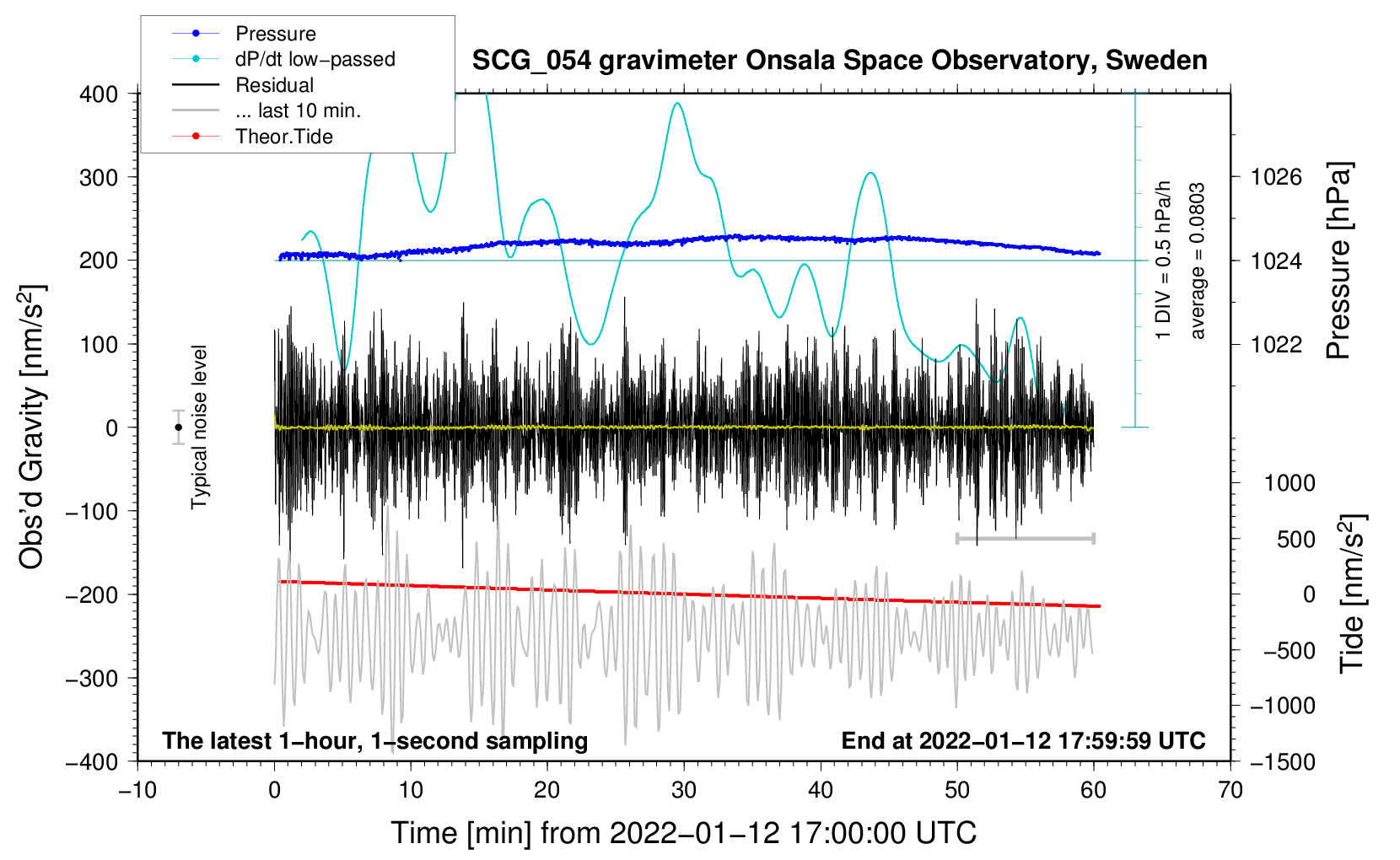 Pressure
dP/dt low−passed
Residual
... last 10 min.
Theor.Tide

SCG_054 gravimeter Onsala Space Observatory, Sweden

400
300
200
100
0
−100
−200
−300
−400

Obs'd Gravity [nm/s$^2$]

Typical noise level

1 DIV = 0.5 hPa/h
average = 0.0803

1026
1024
1022

Pressure [hPa]

1000
500
0
−500
−1000
−1500

Tide [nm/s$^2$]

The latest 1−hour, 1−second sampling
End at 2022−01−12 17:59:59 UTC

−10
0
10
20
30
40
50
60
70

Time [min] from 2022−01−12 17:00:00 UTC